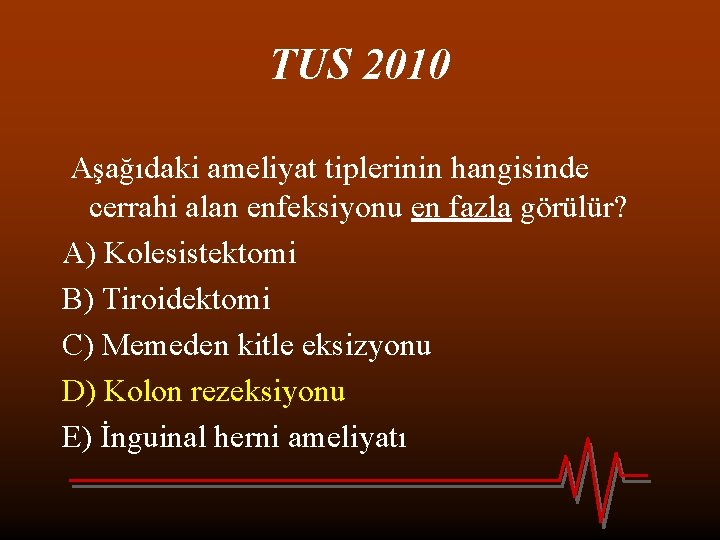 TUS 2010

Aşağıdaki ameliyat tiplerinin hangisinde cerrahi alan enfeksiyonu en fazla görülür?

A) Kolesistektomi

B) Tiroidektomi

C) Memeden kitle eksizyonu

D) Kolon rezeksiyonu

E) İnguinal herni ameliyatı